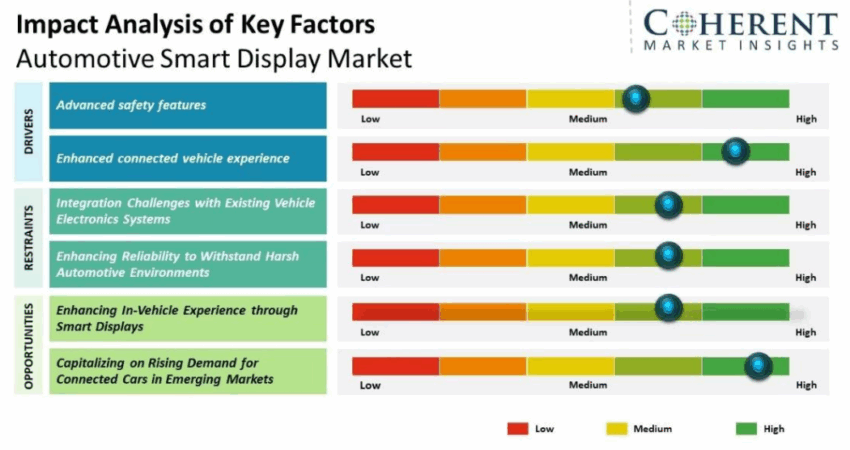 Impact Analysis of Key Factors
Automotive Smart Display Market

COHERENT
MARKET INSIGHTS

DRIVERS

Advanced safety features
Low Medium High

Enhanced connected vehicle experience
Low Medium High

RESTRAINTS

Integration Challenges with Existing Vehicle Electronics Systems
Low Medium High

Enhancing Reliability to Withstand Harsh Automotive Environments
Low Medium High

OPPORTUNITIES

Enhancing In-Vehicle Experience through Smart Displays
Low Medium High

Capitalizing on Rising Demand for Connected Cars in Emerging Markets
Low Medium High

Low Medium High